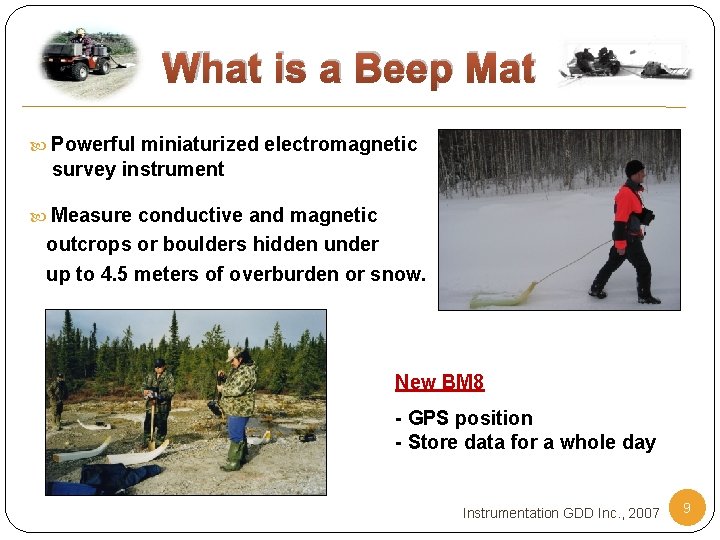 What is a Beep Mat

Powerful miniaturized electromagnetic survey instrument

Measure conductive and magnetic outcrops or boulders hidden under up to 4.5 meters of overburden or snow.

New BM8

- GPS position
- Store data for a whole day

Instrumentation GDD Inc., 2007

9